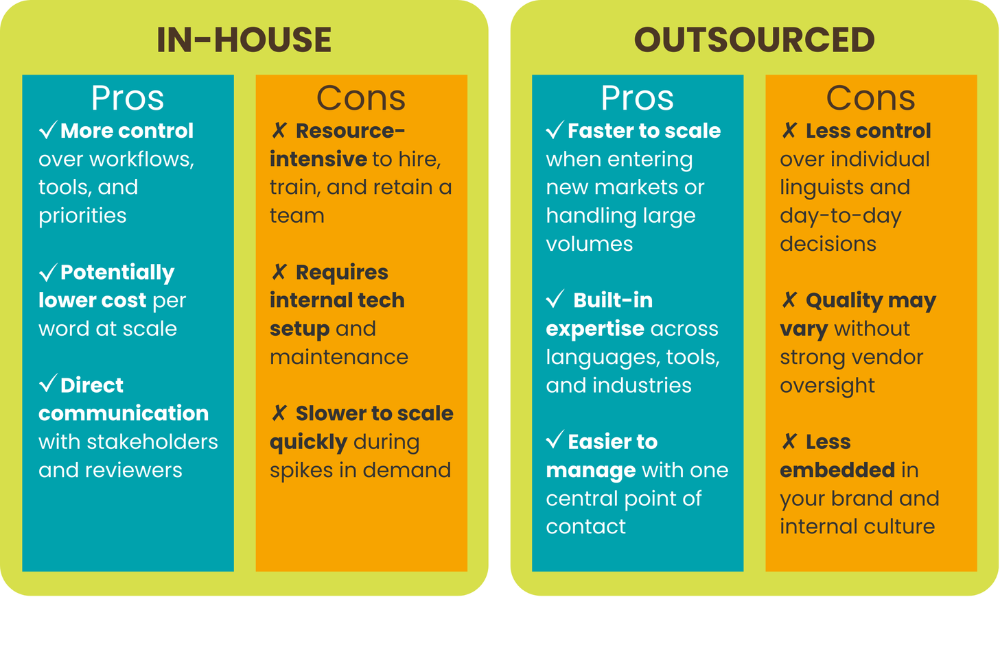 IN-HOUSE

Pros

✓ More control over workflows, tools, and priorities

✓ Potentially lower cost per word at scale

✓ Direct communication with stakeholders and reviewers

Cons

✗ Resource-intensive to hire, train, and retain a team

✗ Requires internal tech setup and maintenance

✗ Slower to scale quickly during spikes in demand

OUTSOURCED

Pros

✓ Faster to scale when entering new markets or handling large volumes

✓ Built-in expertise across languages, tools, and industries

✓ Easier to manage with one central point of contact

Cons

✗ Less control over individual linguists and day-to-day decisions

✗ Quality may vary without strong vendor oversight

✗ Less embedded in your brand and internal culture